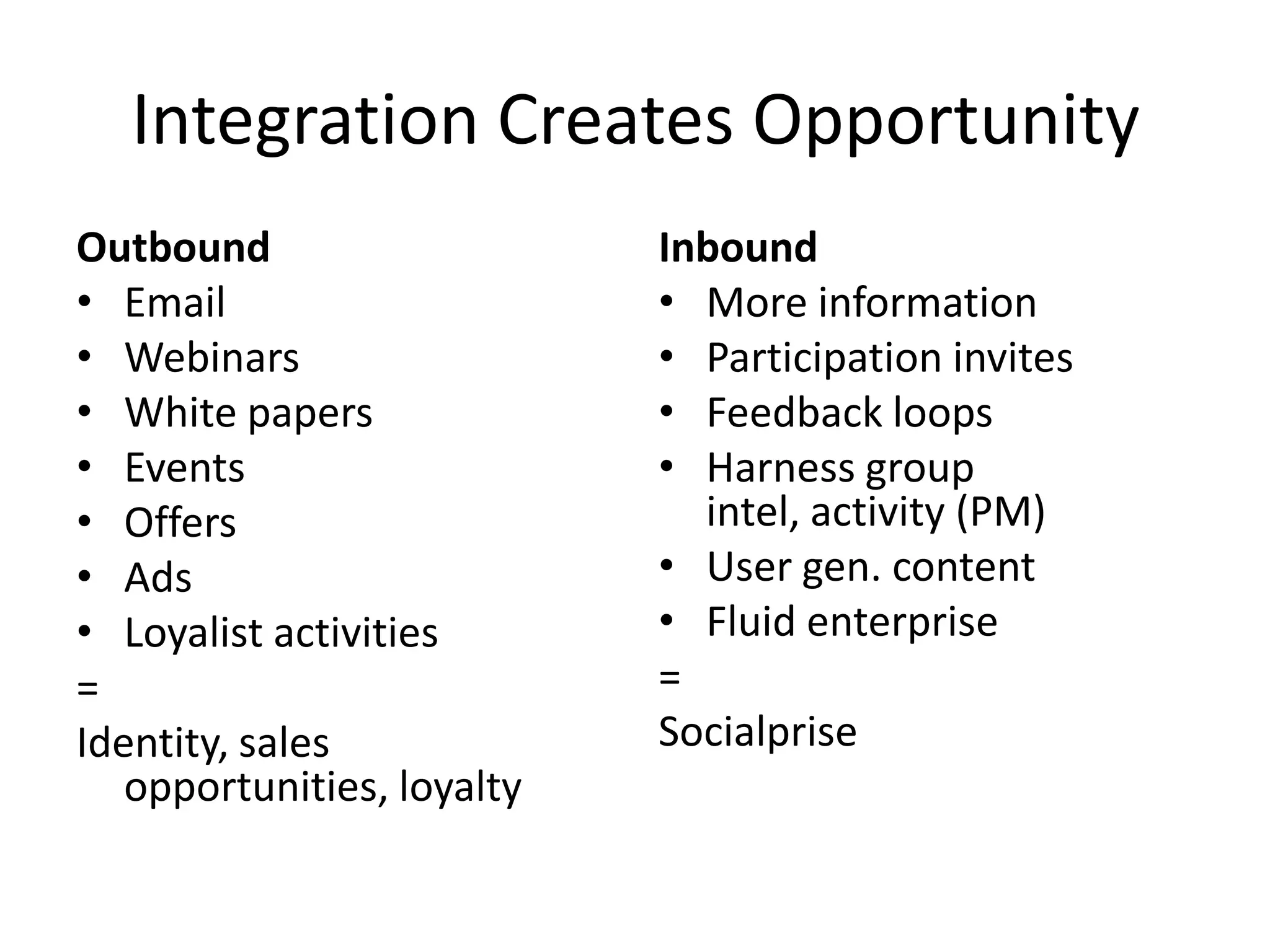 Integration Creates Opportunity

Outbound
• Email
• Webinars
• White papers
• Events
• Offers
• Ads
• Loyalist activities
=
Identity, sales opportunities, loyalty

Inbound
• More information
• Participation invites
• Feedback loops
• Harness group intel, activity (PM)
• User gen. content
• Fluid enterprise
=
Socialprise